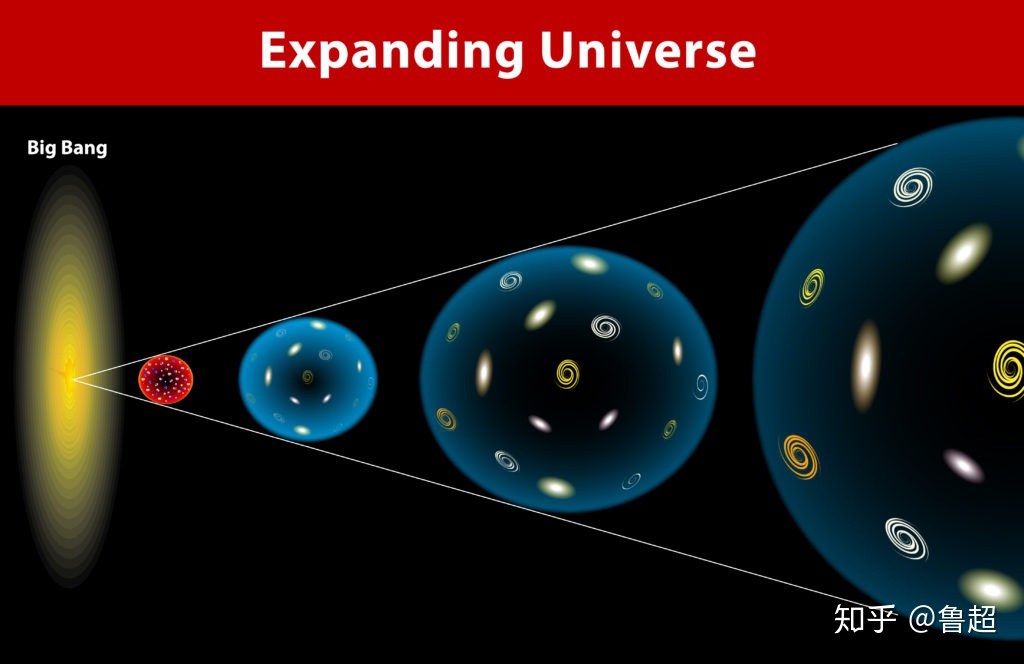 Expanding Universe

Big Bang

知乎 @鲁超